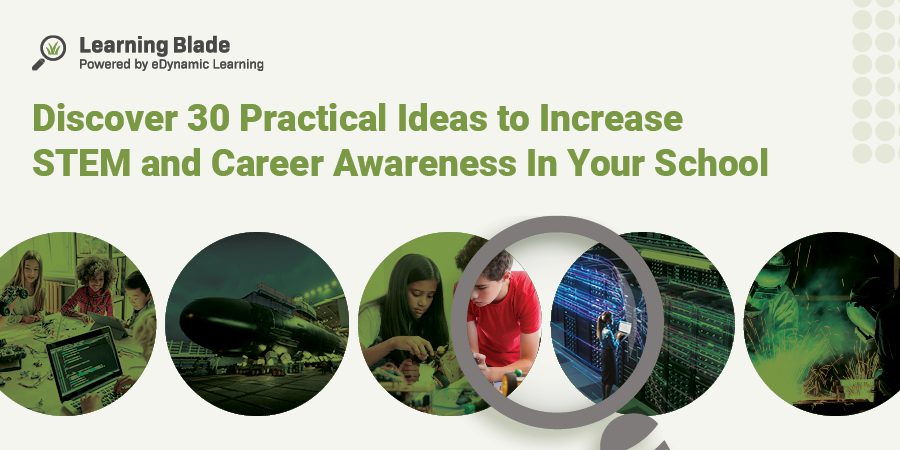 Learning Blade
Powered by eDynamic Learning

Discover 30 Practical Ideas to Increase STEM and Career Awareness In Your School